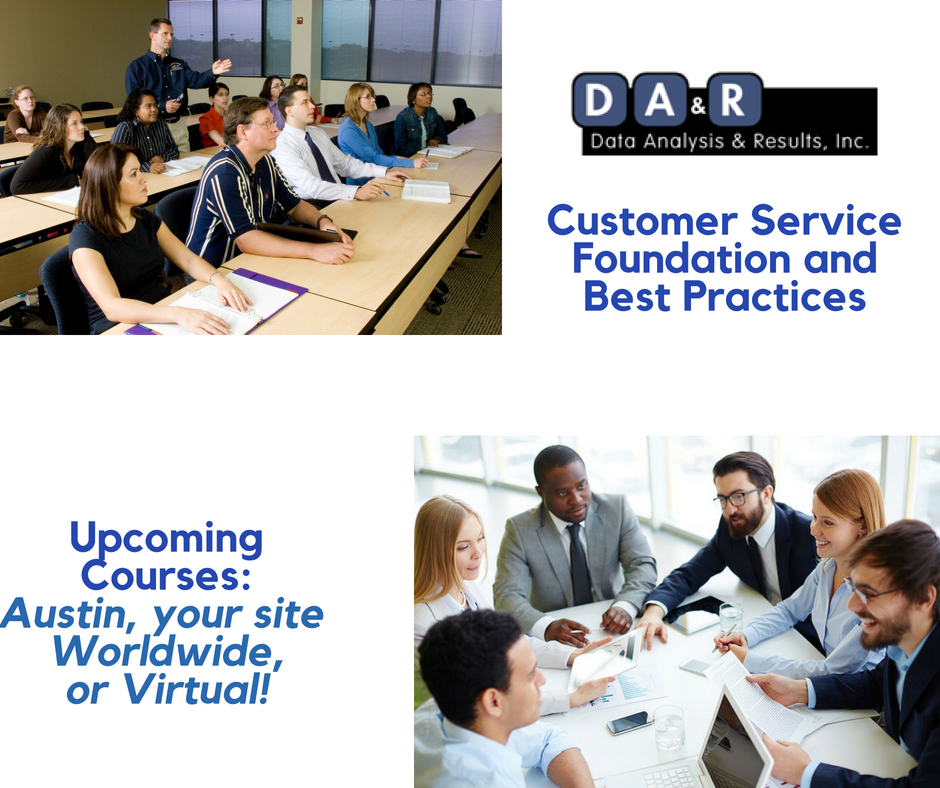 D A & R
Data Analysis & Results, Inc.

Customer Service Foundation and Best Practices

Upcoming Courses:
Austin, your site Worldwide, or Virtual!